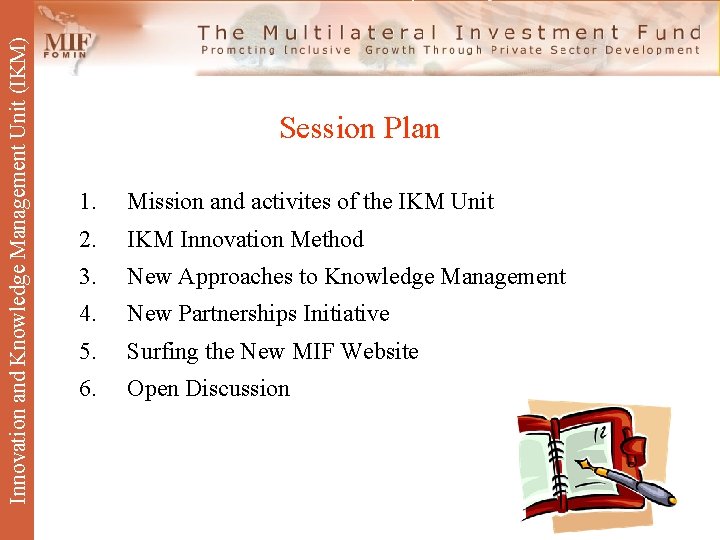 Innovation and Knowledge Management Unit (IKM)

MIF
FOMIN

The Multilateral Investment Fund
Promoting Inclusive Growth Through Private Sector Development

Session Plan

1. Mission and activites of the IKM Unit
2. IKM Innovation Method
3. New Approaches to Knowledge Management
4. New Partnerships Initiative
5. Surfing the New MIF Website
6. Open Discussion

12